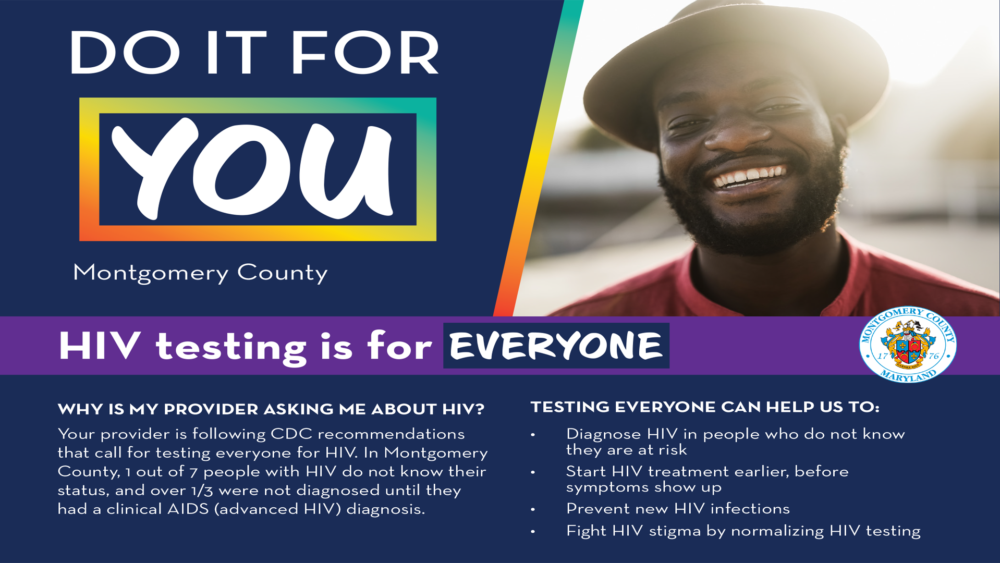 DO IT FOR
YOU
Montgomery County

HIV testing is for EVERYONE

MONTGOMERY COUNTY
17 76
MARYLAND

WHY IS MY PROVIDER ASKING ME ABOUT HIV?
Your provider is following CDC recommendations that call for testing everyone for HIV. In Montgomery County, 1 out of 7 people with HIV do not know their status, and over 1/3 were not diagnosed until they had a clinical AIDS (advanced HIV) diagnosis.

TESTING EVERYONE CAN HELP US TO:
• Diagnose HIV in people who do not know they are at risk
• Start HIV treatment earlier, before symptoms show up
• Prevent new HIV infections
• Fight HIV stigma by normalizing HIV testing